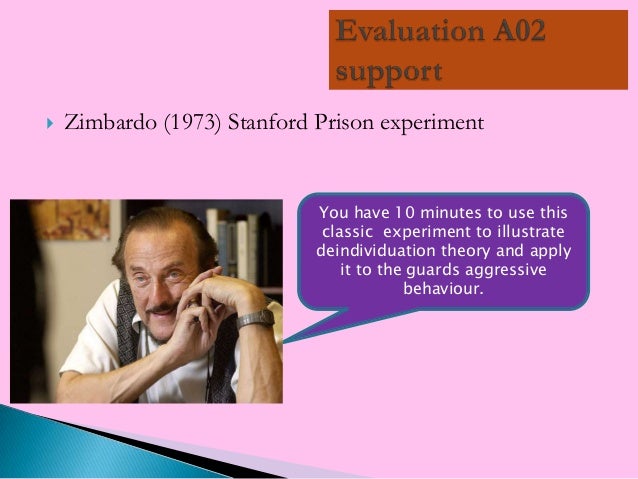 Evaluation A02 support

Zimbardo (1973) Stanford Prison experiment

You have 10 minutes to use this classic experiment to illustrate deindividuation theory and apply it to the guards aggressive behaviour.